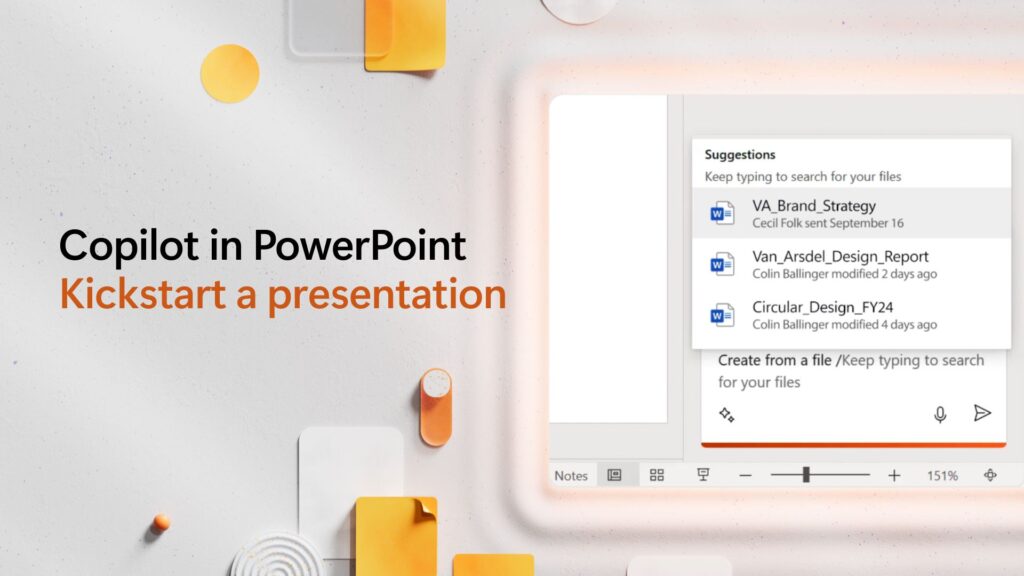 Copilot in PowerPoint
Kickstart a presentation

Suggestions
Keep typing to search for your files

VA_Brand_Strategy
Cecil Folk sent September 16

Van_Arsdel_Design_Report
Colin Ballinger modified 2 days ago

Circular_Design_FY24
Colin Ballinger modified 4 days ago

Create from a file /Keep typing to search for your files

Notes
151%